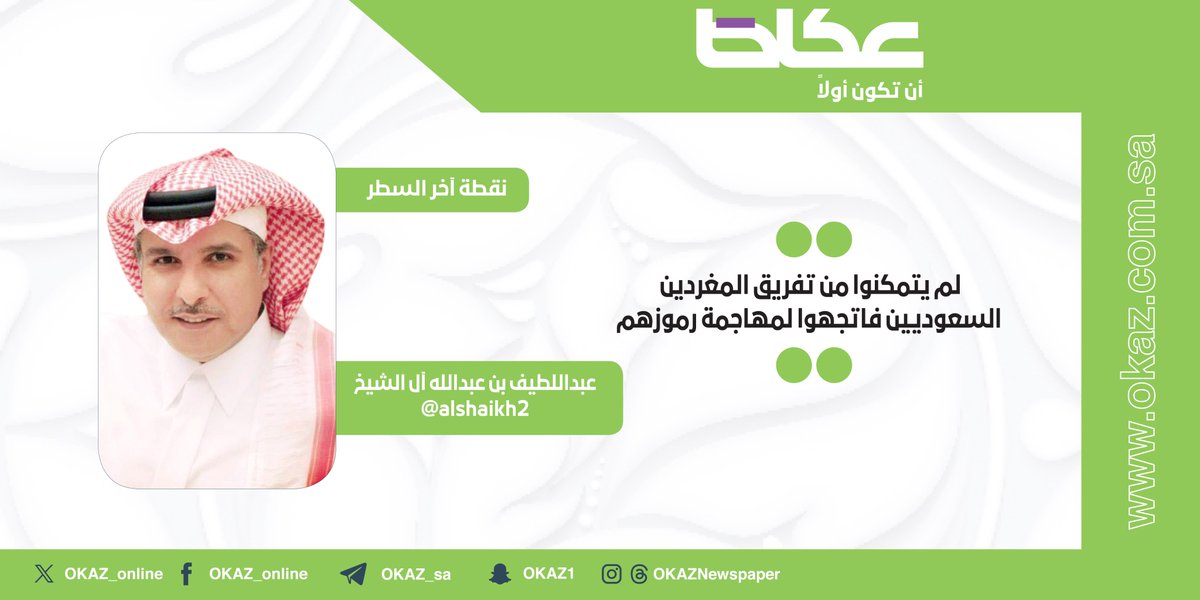 عكاظ
أن تكون أولاً

نقطة آخر السطر

لم يتمكنوا من تفريق المغردين السعوديين فاتجهوا لمهاجمة رموزهم

عبداللطيف بن عبدالله آل الشيخ
@alshaikh2

www.okaz.com.sa

OKAZ_online OKAZ_online OKAZ_sa OKAZ1 OKAZNewspaper